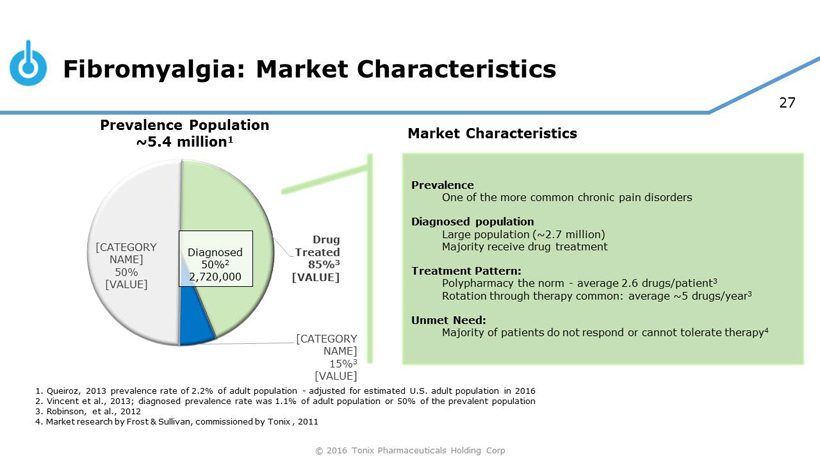 Fibromyalgia: Market Characteristics

27

Prevalence Population ~5.4 million$^1$

[CATEGORY NAME] 50% [VALUE]

Diagnosed 50%$^2$ 2,720,000

Drug Treated 85%$^3$ [VALUE]

[CATEGORY NAME] 15%$^3$ [VALUE]

Market Characteristics

Prevalence
One of the more common chronic pain disorders

Diagnosed population
Large population (~2.7 million)
Majority receive drug treatment

Treatment Pattern:
Polypharmacy the norm - average 2.6 drugs/patient$^3$
Rotation through therapy common: average ~5 drugs/year$^3$

Unmet Need:
Majority of patients do not respond or cannot tolerate therapy$^4$

1. Queiroz, 2013 prevalence rate of 2.2% of adult population - adjusted for estimated U.S. adult population in 2016
2. Vincent et al., 2013; diagnosed prevalence rate was 1.1% of adult population or 50% of the prevalent population
3. Robinson, et al., 2012
4. Market research by Frost & Sullivan, commissioned by Tonix , 2011

© 2016 Tonix Pharmaceuticals Holding Corp